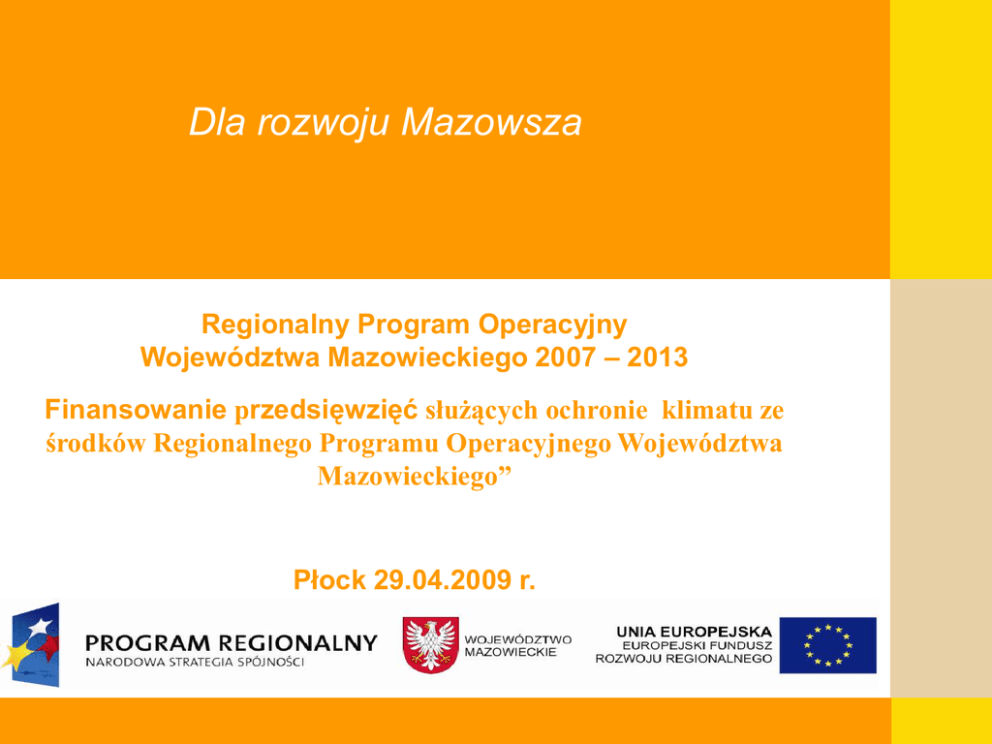 Dla rozwoju Mazowsza

Regionalny Program Operacyjny Województwa Mazowieckiego 2007 – 2013

Finansowanie przedsięwzięć służących ochronie klimatu ze środków Regionalnego Programu Operacyjnego Województwa Mazowieckiego”

Płock 29.04.2009 r.

PROGRAM REGIONALNY
NARODOWA STRATEGIA SPÓJNOŚCI

WOJEWÓDZTWO MAZOWIECKIE

UNIA EUROPEJSKA
EUROPEJSKI FUNDUSZ ROZWOJU REGIONALNEGO